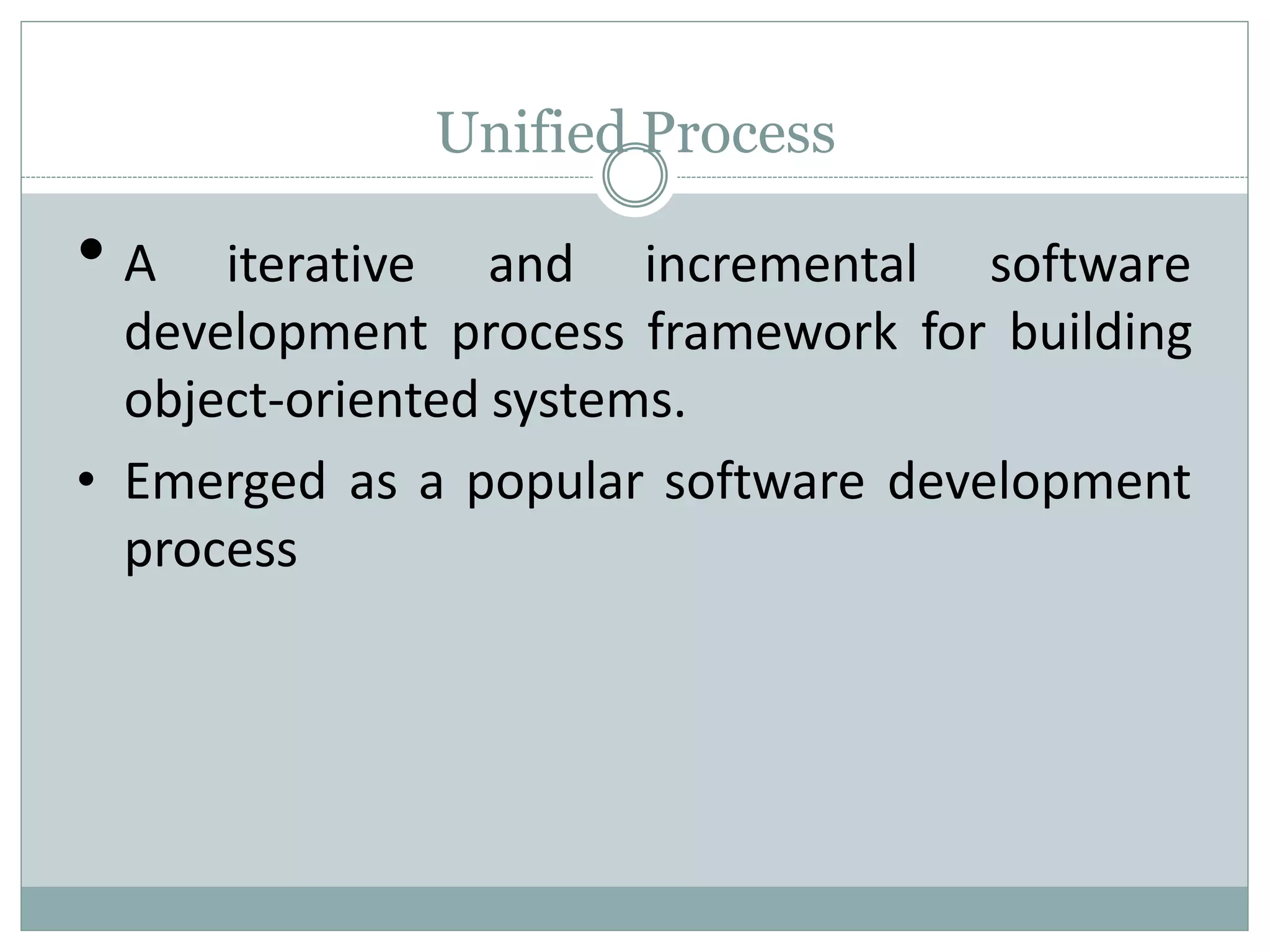 Unified Process

• A iterative and incremental software development process framework for building object-oriented systems.

• Emerged as a popular software development process